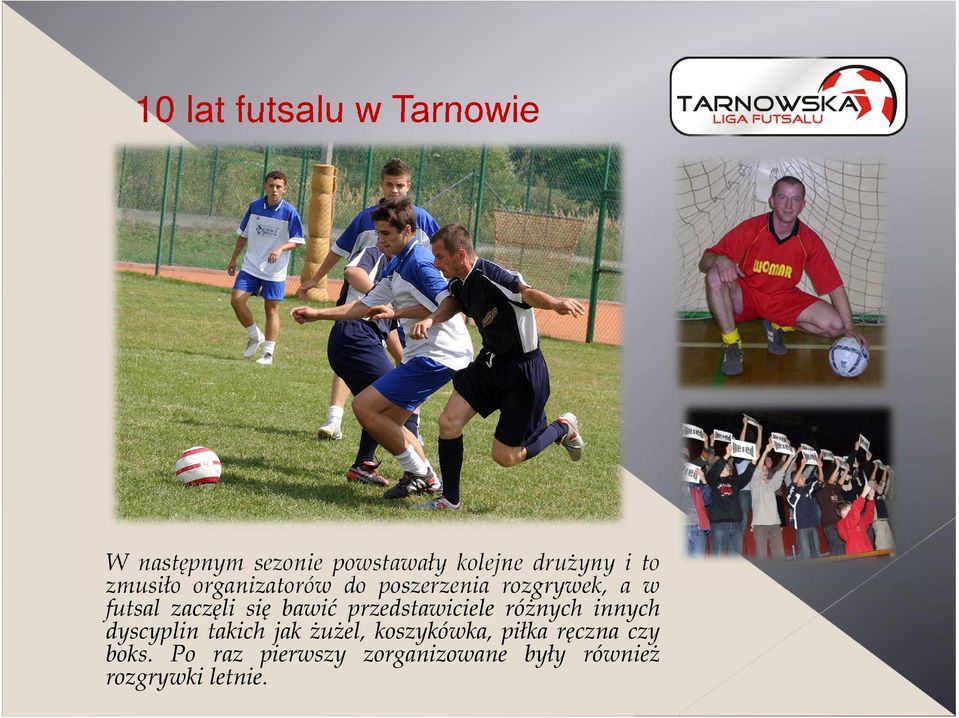 10 lat futsalu w Tarnowie

TARNOWSKA
LIGA FUTSALU

WOMAR

W następnym sezonie powstawały kolejne drużyny i to zmusiło organizatorów do poszerzenia rozgrywek, a w futsal zaczęli się bawić przedstawiciele różnych innych dyscyplin takich jak żużel, koszykówka, piłka ręczna czy boks. Po raz pierwszy zorganizowane były również rozgrywki letnie.